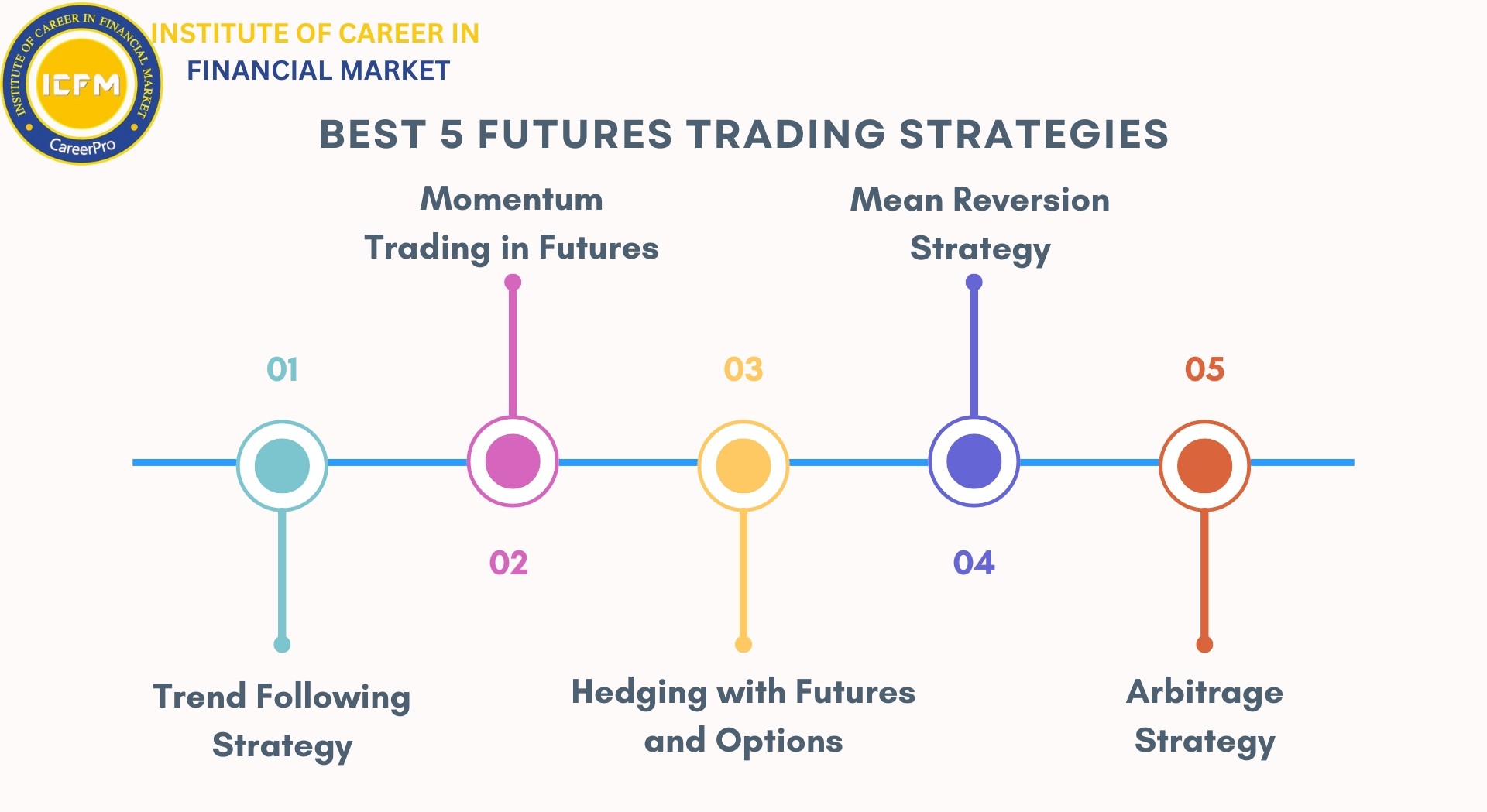 INSTITUTE OF CAREER IN FINANCIAL MARKET

ICFM

CareerPro

INSTITUTE OF CAREER IN FINANCIAL MARKET

BEST 5 FUTURES TRADING STRATEGIES

Momentum Trading in Futures

Mean Reversion Strategy

01

03

05

02

04

Trend Following Strategy

Hedging with Futures and Options

Arbitrage Strategy